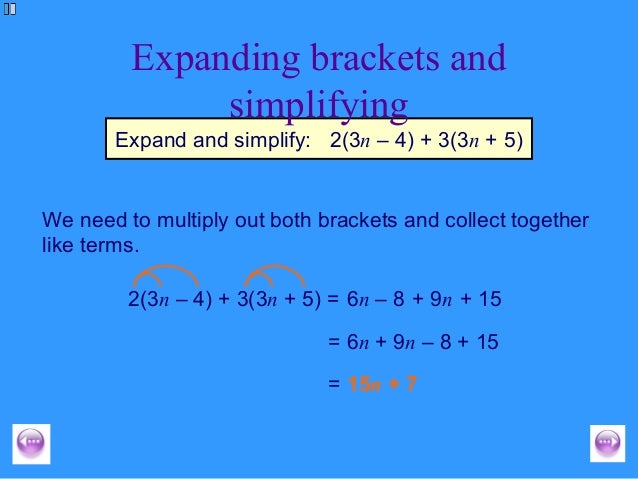 Expanding brackets and simplifying

Expand and simplify: $2(3n - 4) + 3(3n + 5)$

We need to multiply out both brackets and collect together like terms.

$2(3n - 4) + 3(3n + 5) = 6n - 8 + 9n + 15$

$= 6n + 9n - 8 + 15$

$= 15n + 7$